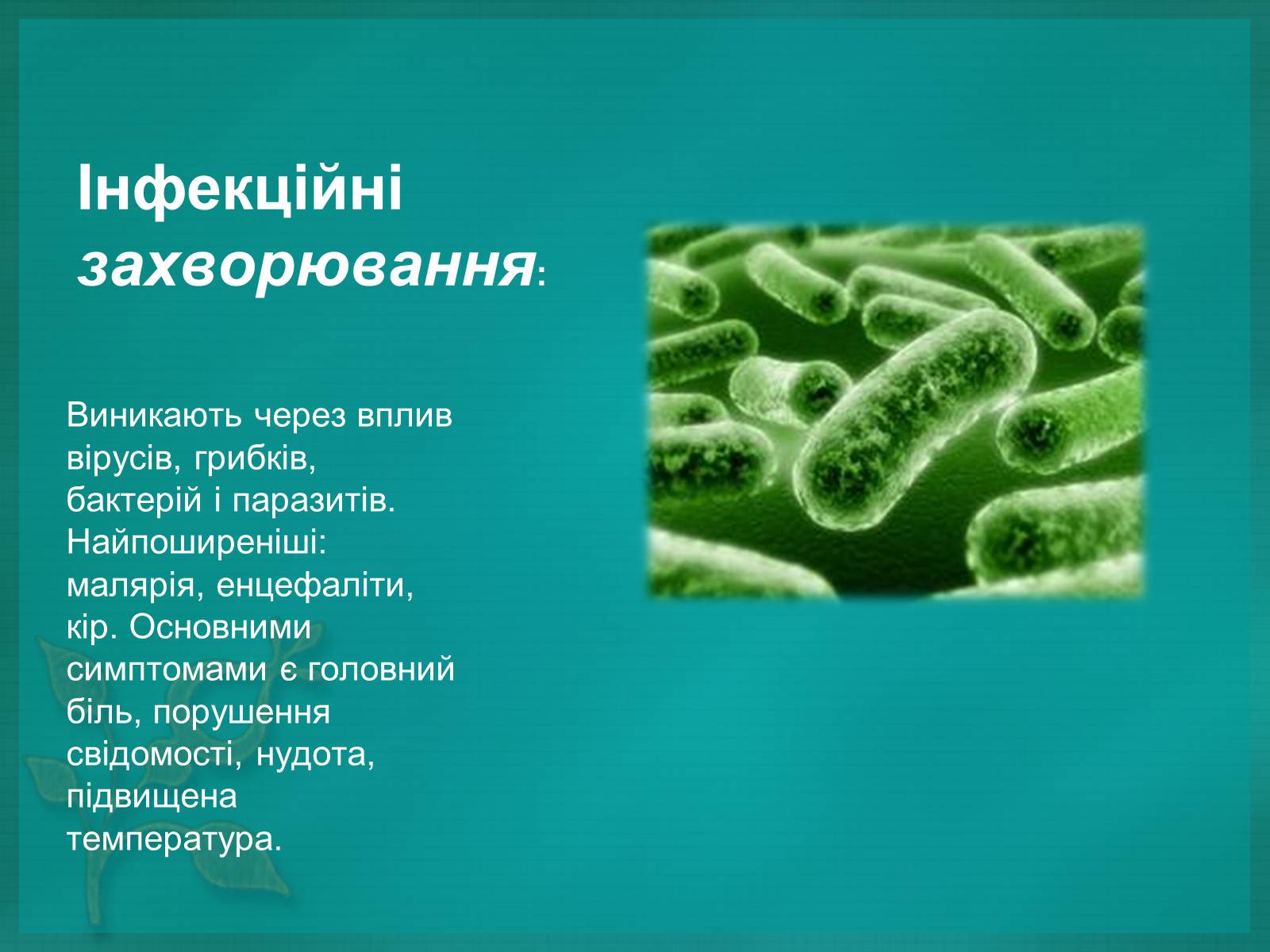 Інфекційні захворювання:

Виникають через вплив вірусів, грибків, бактерій і паразитів. Найпоширеніші: малярія, енцефаліти, кір. Основними симптомами є головний біль, порушення свідомості, нудота, підвищена температура.